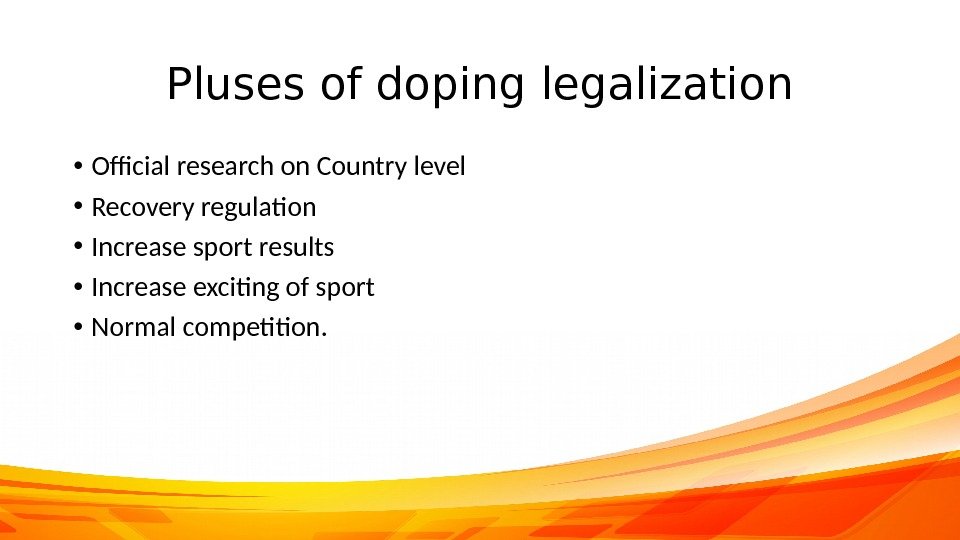 Pluses of doping legalization

• Official research on Country level
• Recovery regulation
• Increase sport results
• Increase exciting of sport
• Normal competition.